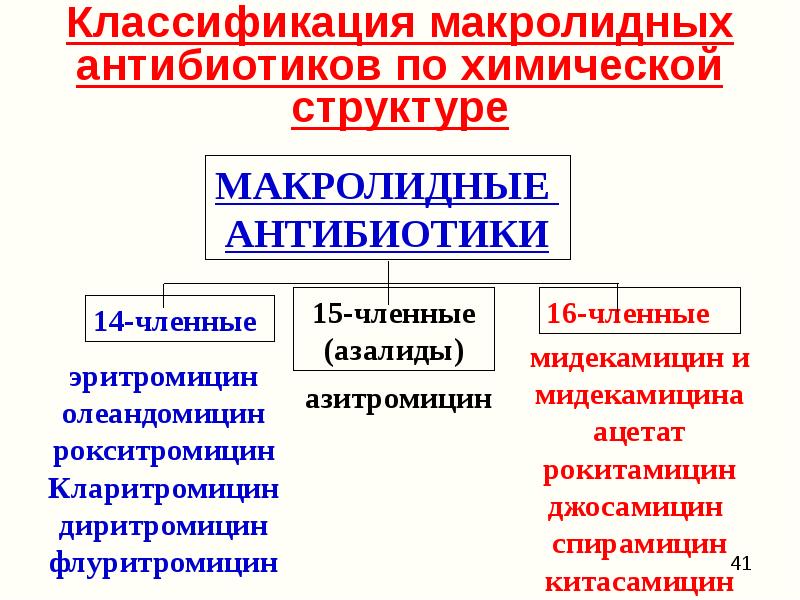 Классификация макролидных антибиотиков по химической структуре

МАКРОЛИДНЫЕ АНТИБИОТИКИ

14-членные

эритромицин
олеандомицин
рокситромицин
Кларитромицин
диритромицин
флуритромицин

15-членные (азалиды)

азитромицин

16-членные

мидекамицин и мидекамицина ацетат
рокитамицин
джосамицин
спирамицин
китасамицин

41